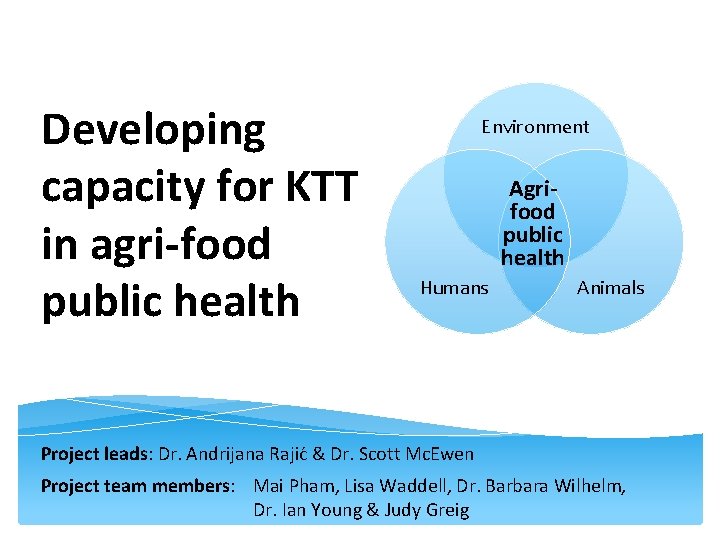 Developing capacity for KTT in agri-food public health

Environment

Agri-food public health

Humans

Animals

Project leads: Dr. Andrijana Rajić & Dr. Scott McEwen

Project team members: Mai Pham, Lisa Waddell, Dr. Barbara Wilhelm, Dr. Ian Young & Judy Greig